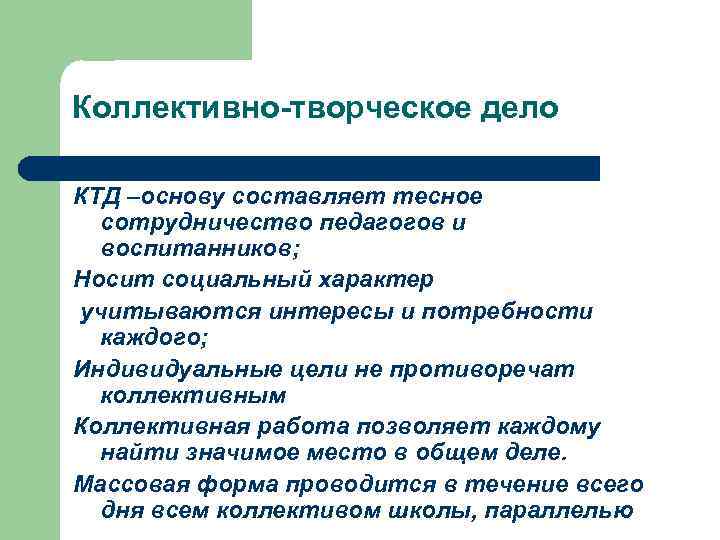 Коллективно-творческое дело

КТД –основу составляет тесное сотрудничество педагогов и воспитанников;

Носит социальный характер

учитываются интересы и потребности каждого;

Индивидуальные цели не противоречат коллективным

Коллективная работа позволяет каждому найти значимое место в общем деле.

Массовая форма проводится в течение всего дня всем коллективом школы, параллелью